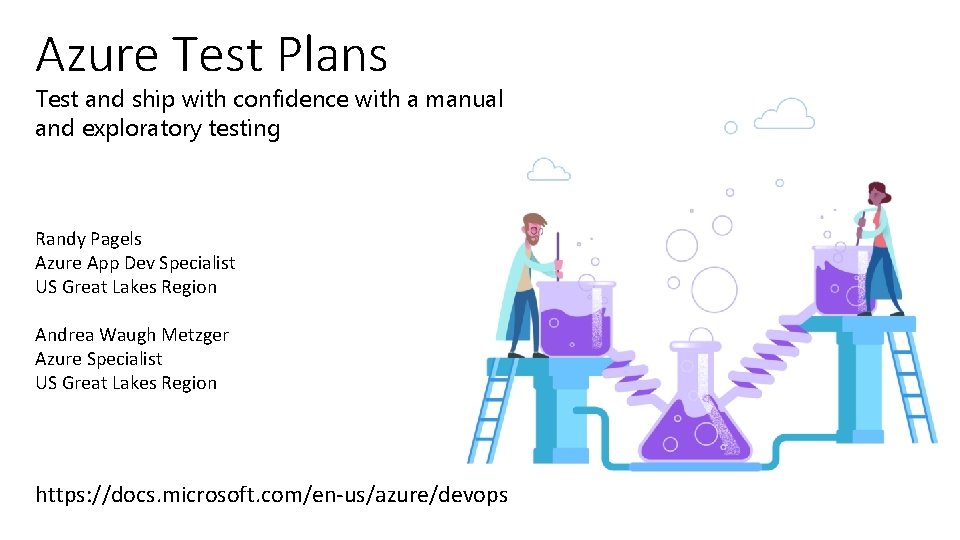 Azure Test Plans
Test and ship with confidence with a manual and exploratory testing

Randy Pagels
Azure App Dev Specialist
US Great Lakes Region

Andrea Waugh Metzger
Azure Specialist
US Great Lakes Region

https://docs.microsoft.com/en-us/azure/devops